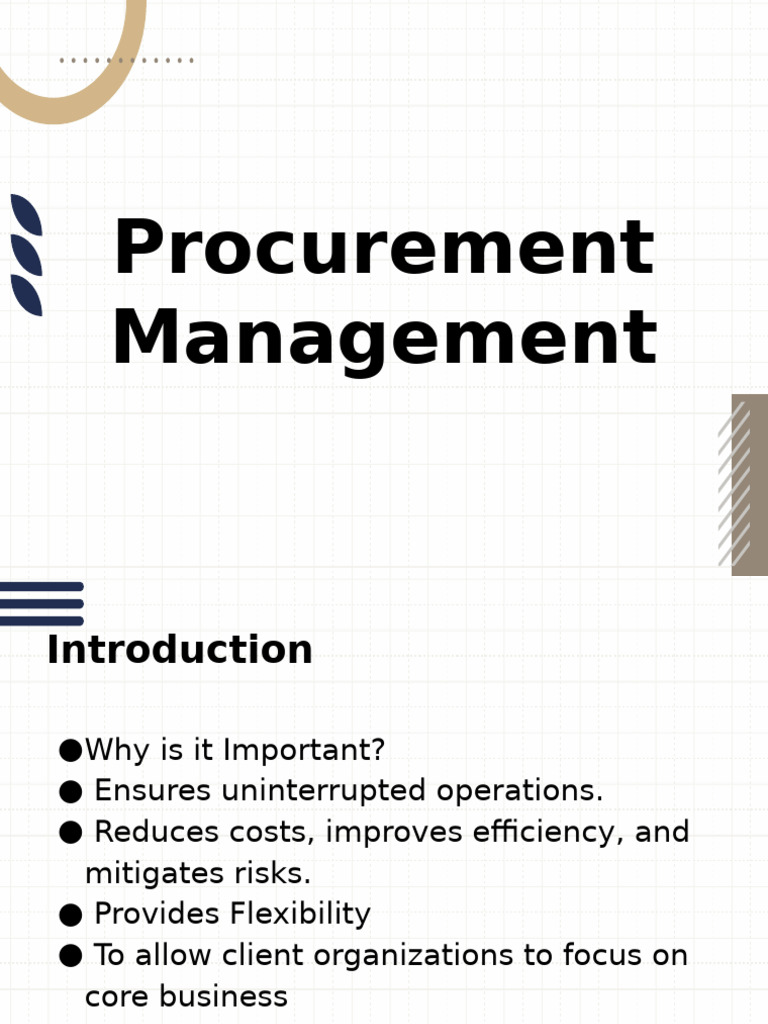 Procurement Management

Introduction

●Why is it Important?
● Ensures uninterrupted operations.
● Reduces costs, improves efficiency, and mitigates risks.
● Provides Flexibility
● To allow client organizations to focus on core business